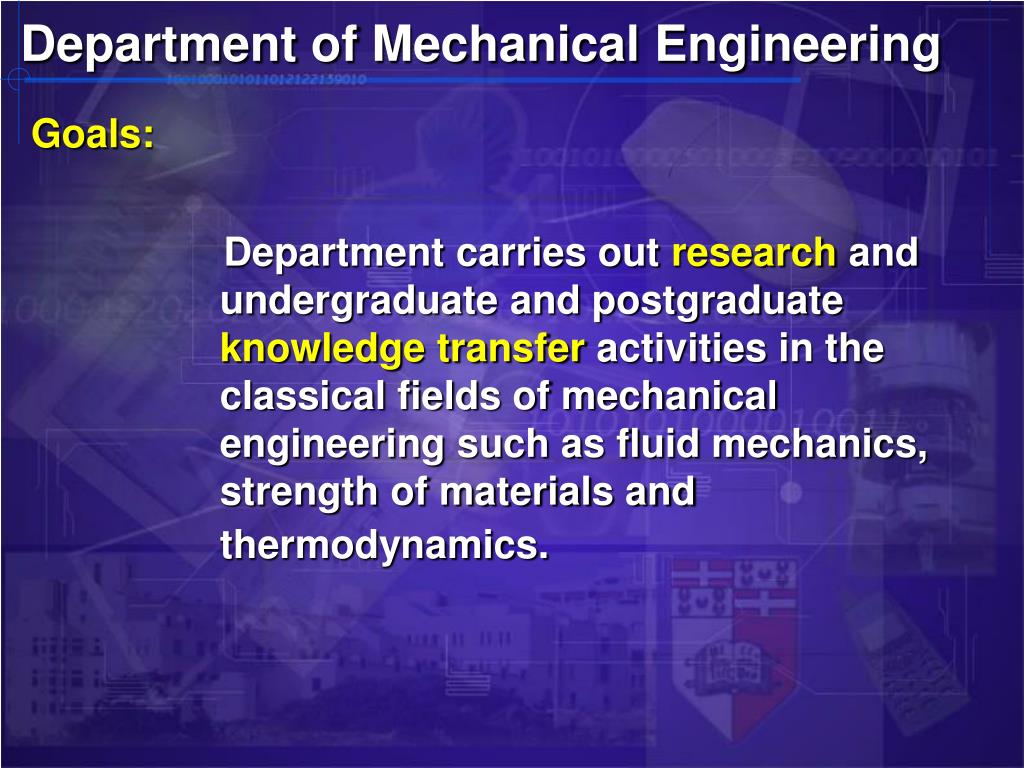 Department of Mechanical Engineering

Goals:

Department carries out research and undergraduate and postgraduate knowledge transfer activities in the classical fields of mechanical engineering such as fluid mechanics, strength of materials and thermodynamics.